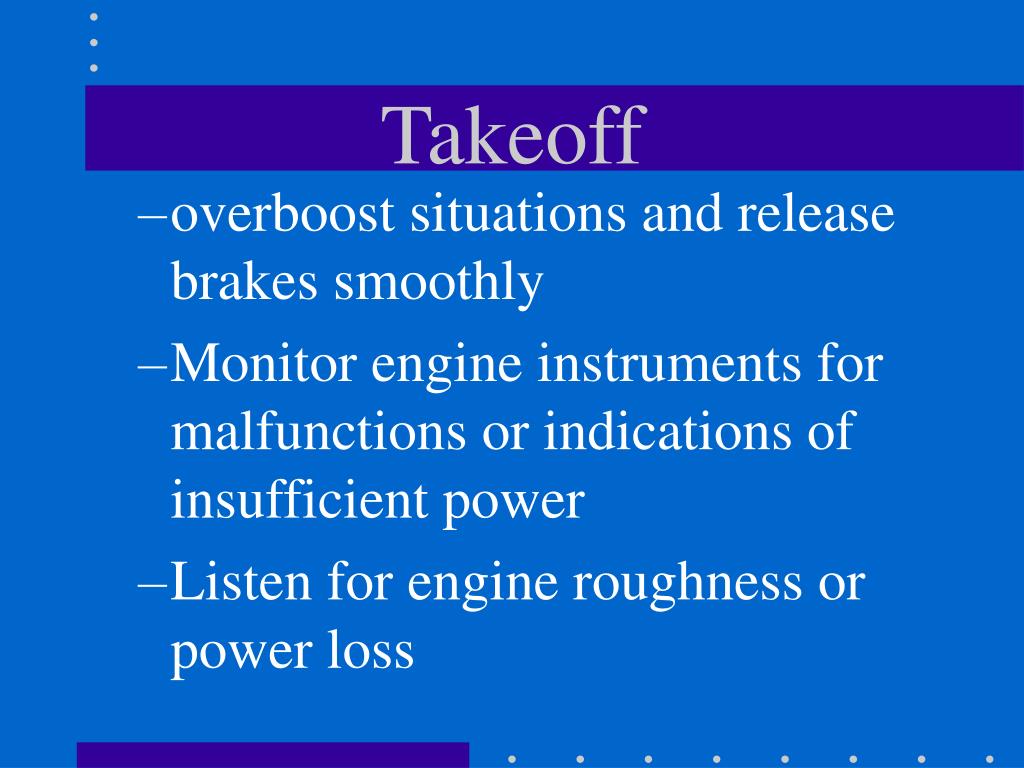 Takeoff

–overboost situations and release brakes smoothly

–Monitor engine instruments for malfunctions or indications of insufficient power

–Listen for engine roughness or power loss